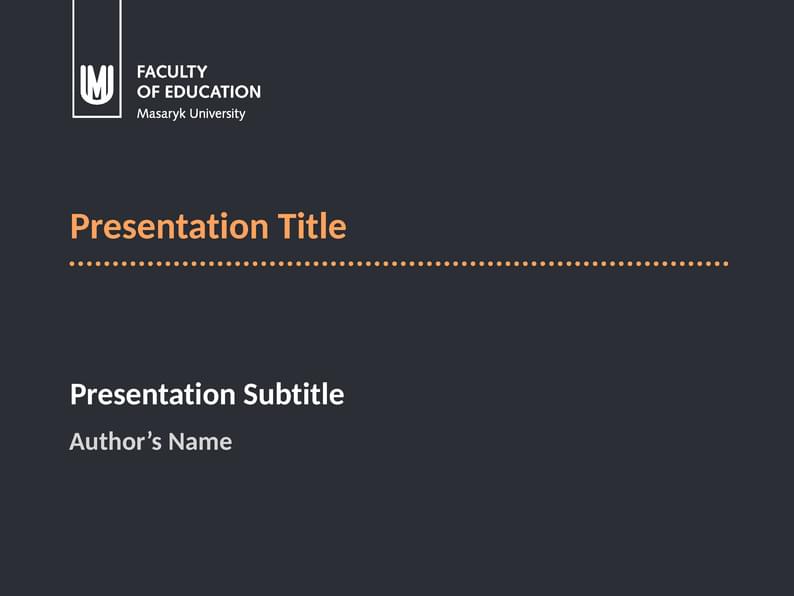 MU
FACULTY
OF EDUCATION
Masaryk University

Presentation Title

Presentation Subtitle

Author’s Name